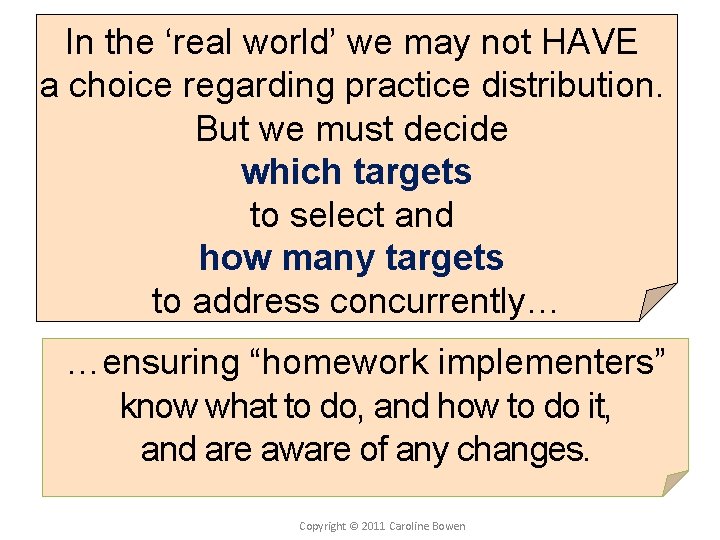 In the ‘real world’ we may not HAVE a choice regarding practice distribution. But we must decide
which targets
to select and
how many targets
to address concurrently…

…ensuring “homework implementers” know what to do, and how to do it, and are aware of any changes.

Copyright © 2011 Caroline Bowen